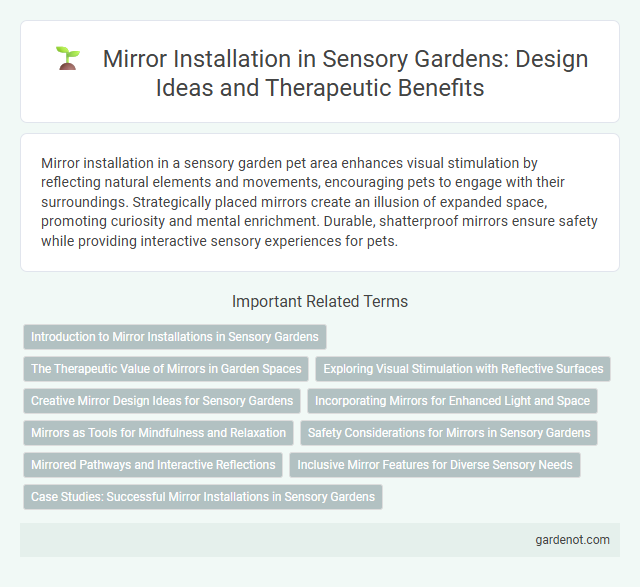 Mirror Installation in Sensory Gardens: Design Ideas and Therapeutic Benefits

Mirror installation in a sensory garden pet area enhances visual stimulation by reflecting natural elements and movements, encouraging pets to engage with their surroundings. Strategically placed mirrors create an illusion of expanded space, promoting curiosity and mental enrichment. Durable, shatterproof mirrors ensure safety while providing interactive sensory experiences for pets.

Important Related Terms

Introduction to Mirror Installations in Sensory Gardens

The Therapeutic Value of Mirrors in Garden Spaces

Exploring Visual Stimulation with Reflective Surfaces

Creative Mirror Design Ideas for Sensory Gardens

Incorporating Mirrors for Enhanced Light and Space

Mirrors as Tools for Mindfulness and Relaxation

Safety Considerations for Mirrors in Sensory Gardens

Mirrored Pathways and Interactive Reflections

Inclusive Mirror Features for Diverse Sensory Needs

Case Studies: Successful Mirror Installations in Sensory Gardens

gardenot.com